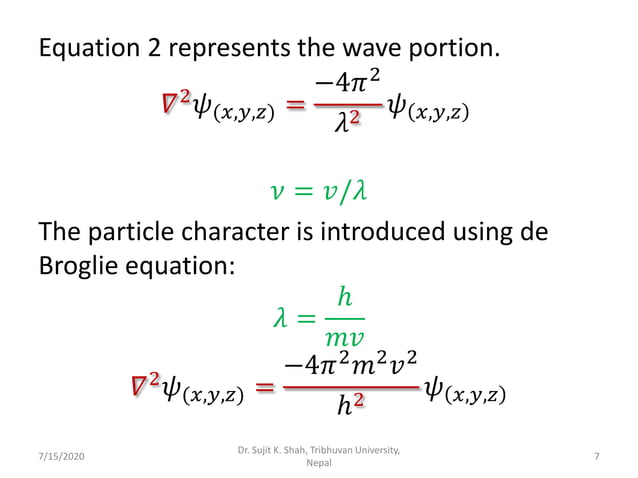 Equation 2 represents the wave portion.

$\nabla^2\psi_{(x,y,z)} = \frac{-4\pi^2}{\lambda^2}\psi_{(x,y,z)}$

$\nu = v/\lambda$

The particle character is introduced using de Broglie equation:

$\lambda = \frac{h}{mv}$

$\nabla^2\psi_{(x,y,z)} = \frac{-4\pi^2 m^2 v^2}{h^2}\psi_{(x,y,z)}$

7/15/2020

Dr. Sujit K. Shah, Tribhuvan University, Nepal

7